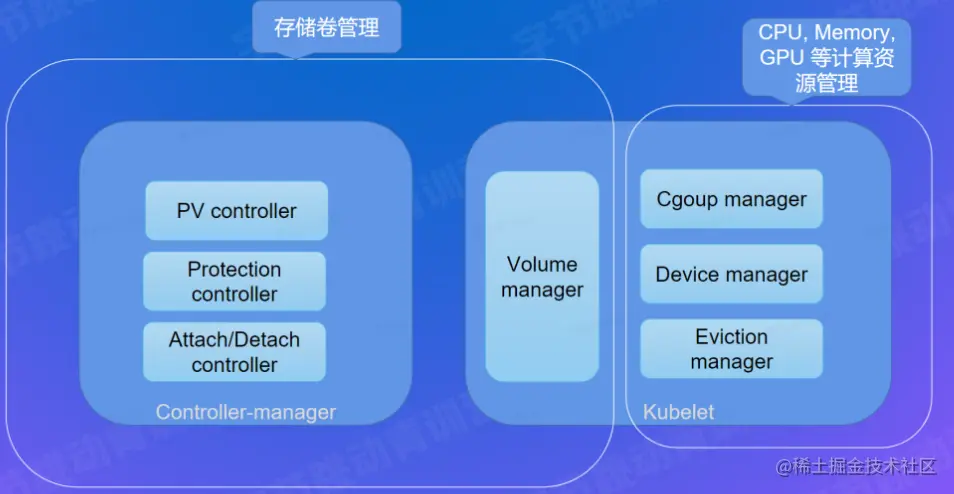 存储卷管理

CPU, Memory, GPU 等计算资源管理

PV controller

Protection controller

Attach/Detach controller

Controller-manager

Volume manager

Cgoup manager

Device manager

Eviction manager

Kubelet

@稀土掘金技术社区